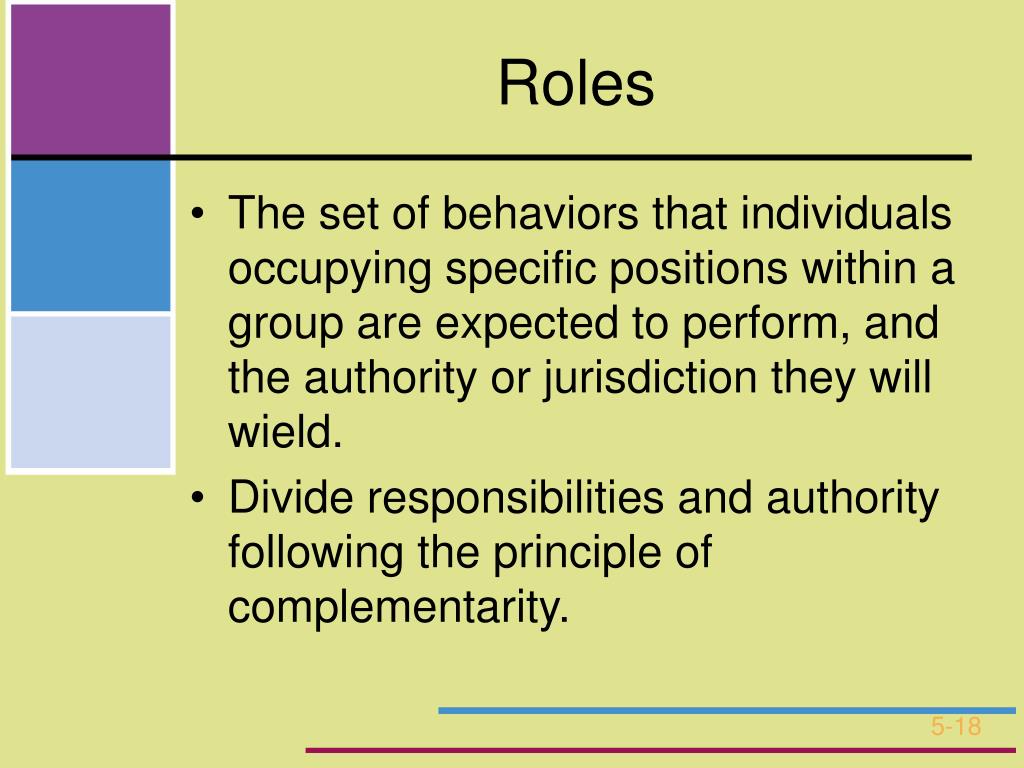 Roles

• The set of behaviors that individuals occupying specific positions within a group are expected to perform, and the authority or jurisdiction they will wield.
• Divide responsibilities and authority following the principle of complementarity.

5-18